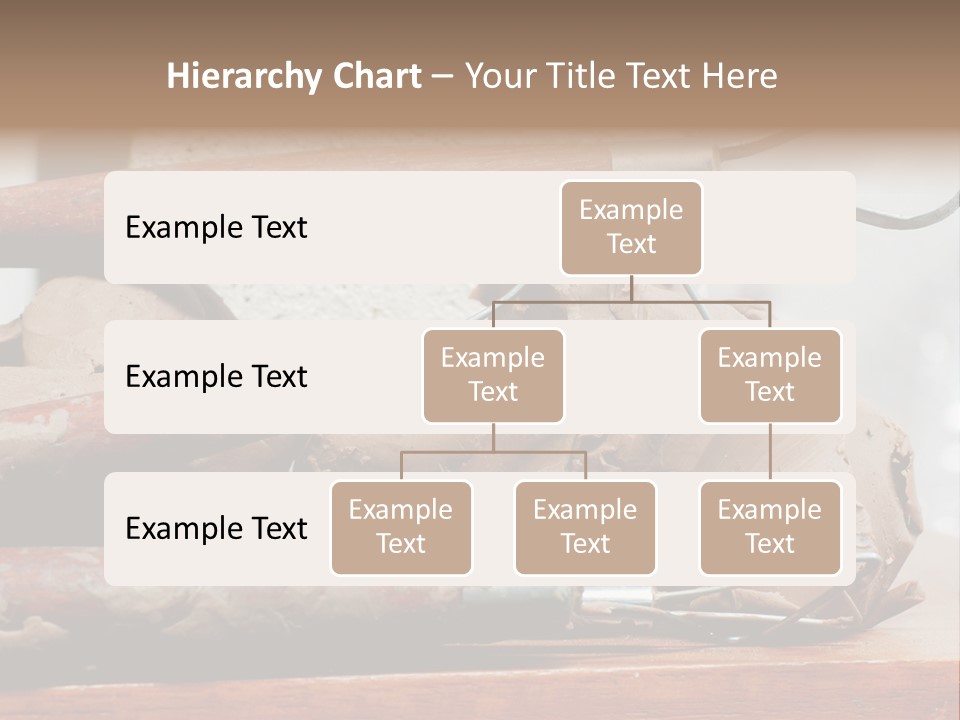 Hierarchy Chart – Your Title Text Here

Example Text

Example Text

Example Text

Example Text

Example Text

Example Text

Example Text

Example Text

Example Text